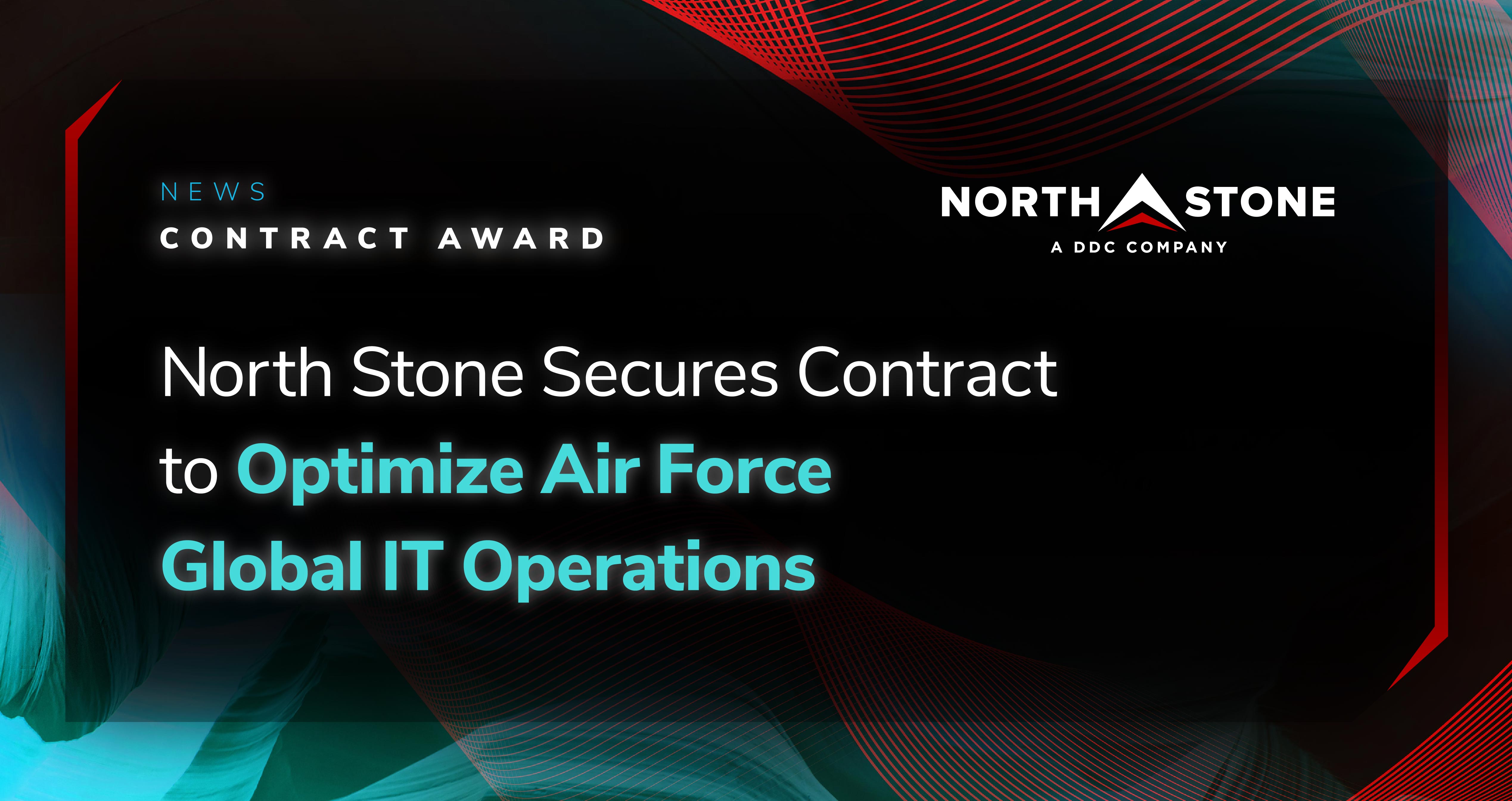 NEWS
CONTRACT AWARD

NORTH STONE
A DDC COMPANY

North Stone Secures Contract to Optimize Air Force Global IT Operations